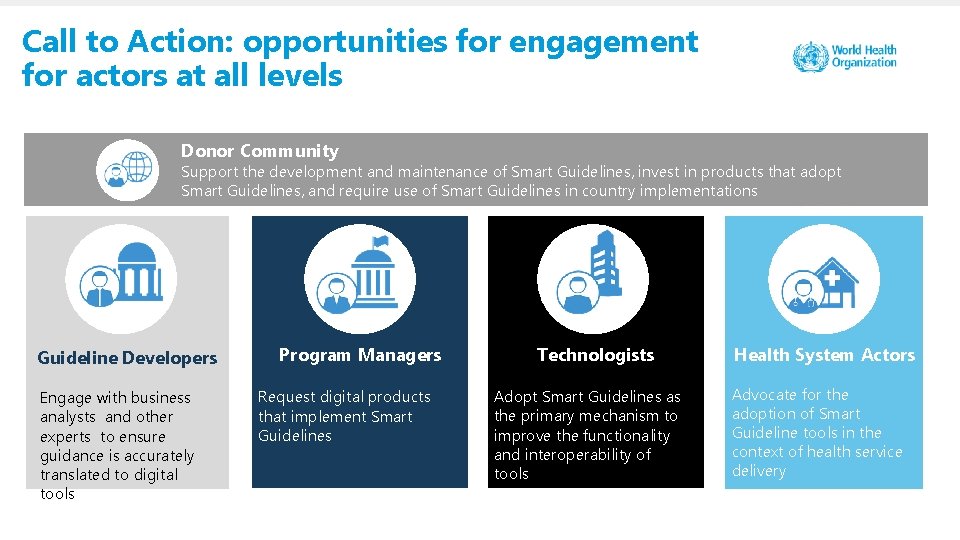 Call to Action: opportunities for engagement for actors at all levels

World Health Organization

Donor Community
Support the development and maintenance of Smart Guidelines, invest in products that adopt Smart Guidelines, and require use of Smart Guidelines in country implementations

Guideline Developers
Engage with business analysts and other experts to ensure guidance is accurately translated to digital tools

Program Managers
Request digital products that implement Smart Guidelines

Technologists
Adopt Smart Guidelines as the primary mechanism to improve the functionality and interoperability of tools

Health System Actors
Advocate for the adoption of Smart Guideline tools in the context of health service delivery